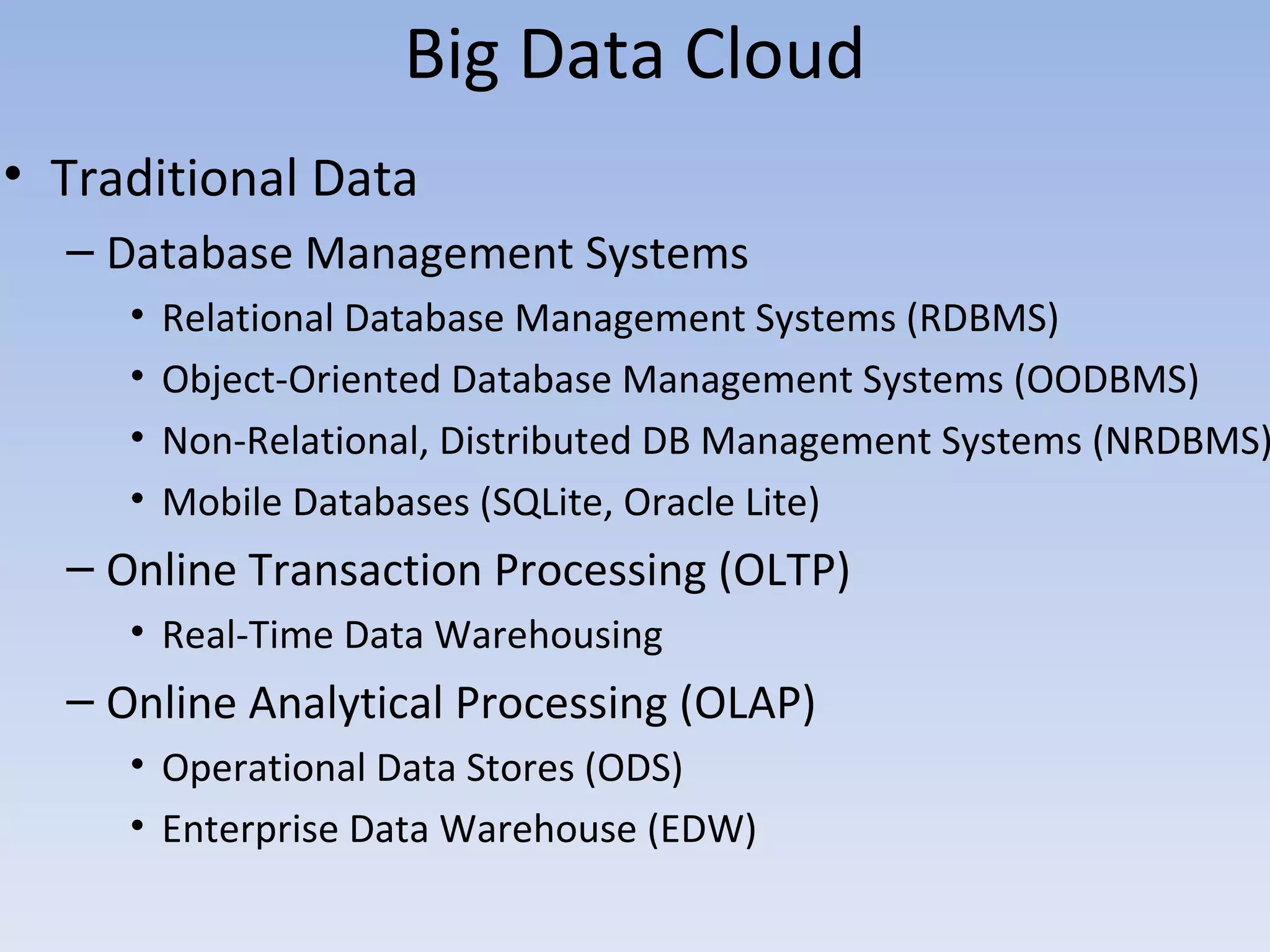 Big Data Cloud

• Traditional Data
– Database Management Systems
• Relational Database Management Systems (RDBMS)
• Object-Oriented Database Management Systems (OODBMS)
• Non-Relational, Distributed DB Management Systems (NRDBMS)
• Mobile Databases (SQLite, Oracle Lite)
– Online Transaction Processing (OLTP)
• Real-Time Data Warehousing
– Online Analytical Processing (OLAP)
• Operational Data Stores (ODS)
• Enterprise Data Warehouse (EDW)